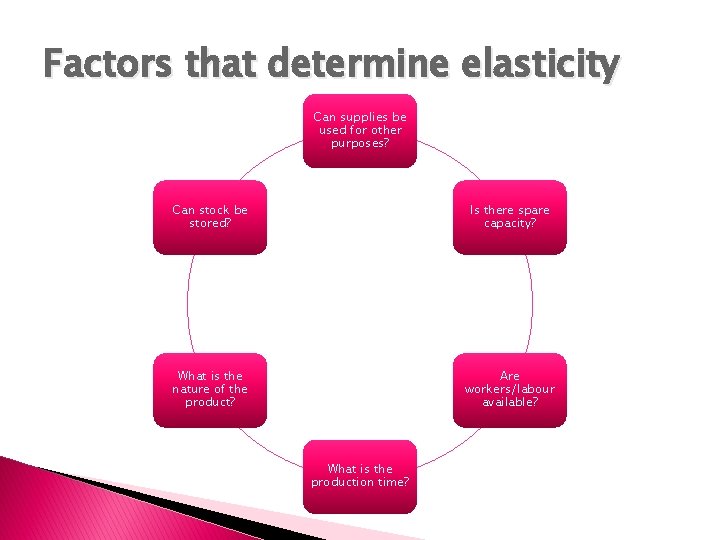 Factors that determine elasticity

Can supplies be used for other purposes?

Is there spare capacity?

Are workers/labour available?

What is the production time?

What is the nature of the product?

Can stock be stored?